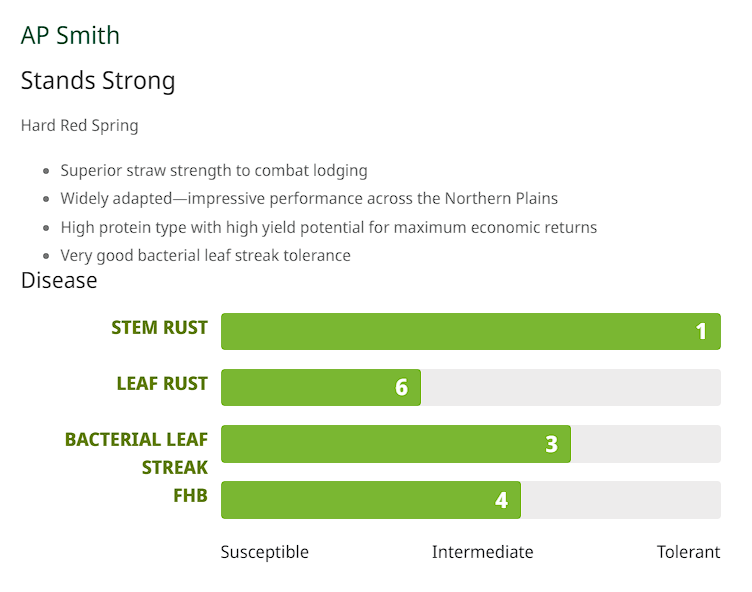 AP Smith

Stands Strong

Hard Red Spring

- Superior straw strength to combat lodging
- Widely adapted—impressive performance across the Northern Plains
- High protein type with high yield potential for maximum economic returns
- Very good bacterial leaf streak tolerance

Disease

STEM RUST 1

LEAF RUST 6

BACTERIAL LEAF STREAK 3

FHB 4

Susceptible Intermediate Tolerant